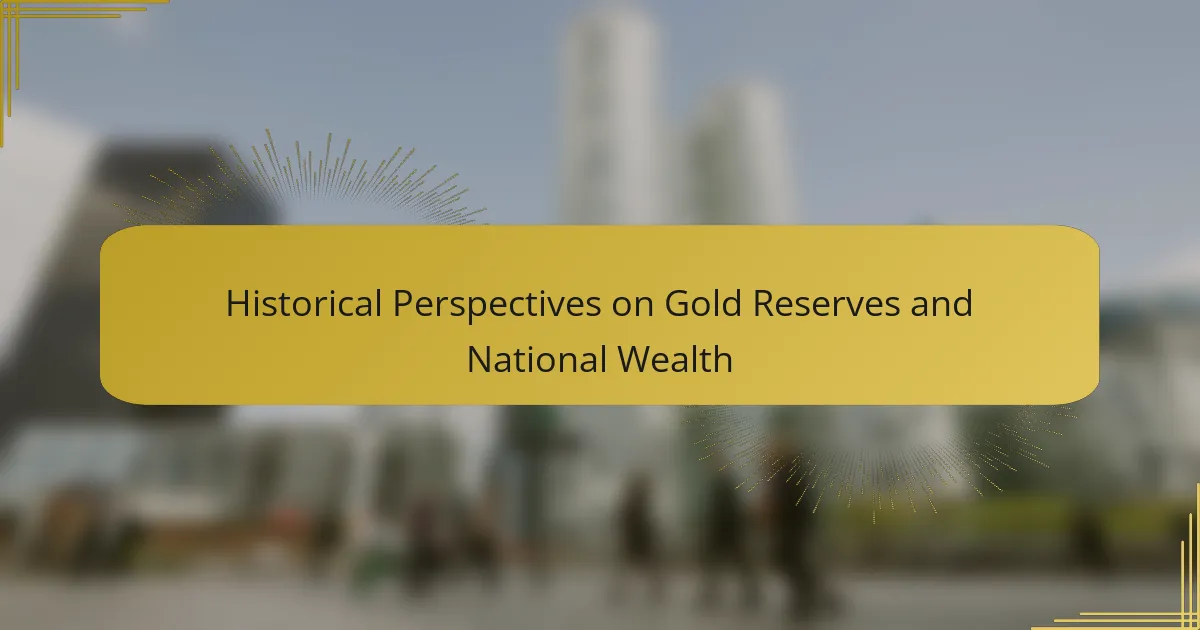 Historical Perspectives on Gold Reserves and National Wealth